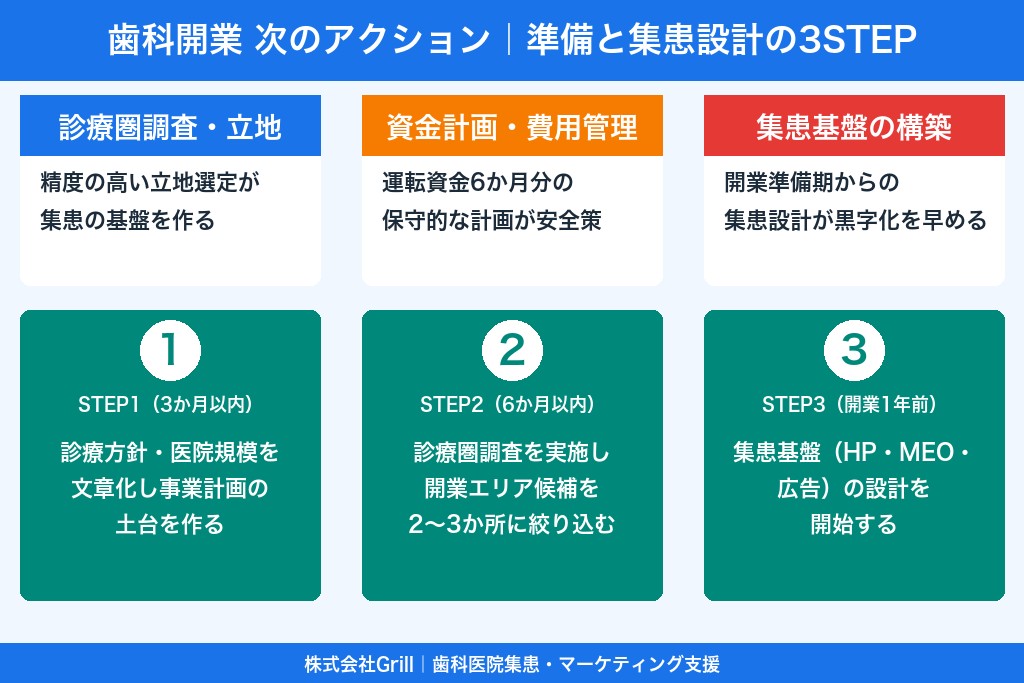 歯科開業 次のアクション｜準備と集患設計の3STEP

診療圏調査・立地

精度の高い立地選定が集患の基盤を作る

資金計画・費用管理

運転資金6か月分の保守的な計画が安全策

集患基盤の構築

開業準備期からの集患設計が黒字化を早める

1

STEP1（3か月以内）

診療方針・医院規模を文章化し事業計画の土台を作る

2

STEP2（6か月以内）

診療圏調査を実施し開業エリア候補を2〜3か所に絞り込む

3

STEP3（開業1年前）

集患基盤（HP・MEO・広告）の設計を開始する

株式会社Grill｜歯科医院集患・マーケティング支援